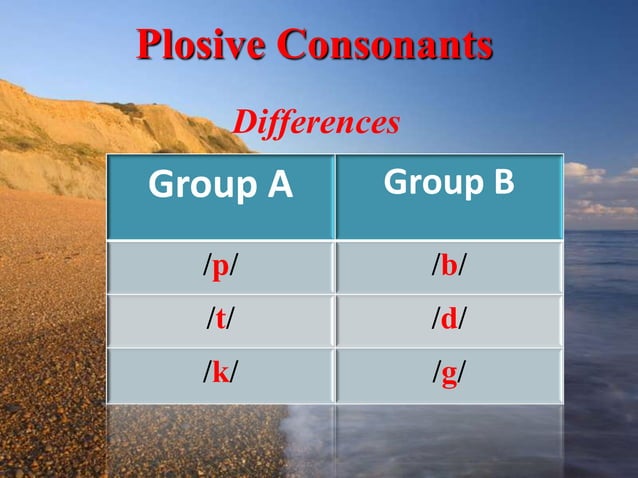 Plosive Consonants

Differences

| Group A | Group B |
|---|---|
| /p/ | /b/ |
| /t/ | /d/ |
| /k/ | /g/ |